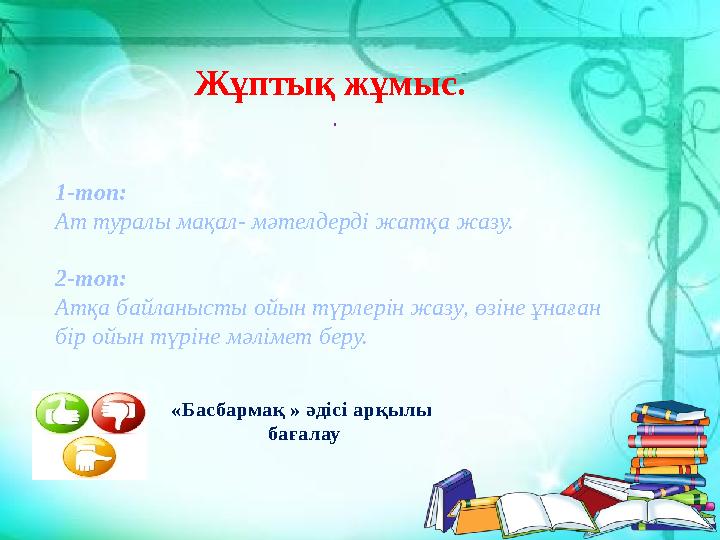 Жұптық жұмыс.

.

1-топ:
Ат туралы мақал- мәтелдерді жатқа жазу.

2-топ:
Атқа байланысты ойын түрлерін жазу, өзіне ұнаған бір ойын түріне мәлімет беру.

«Басбармақ » әдісі арқылы бағалау